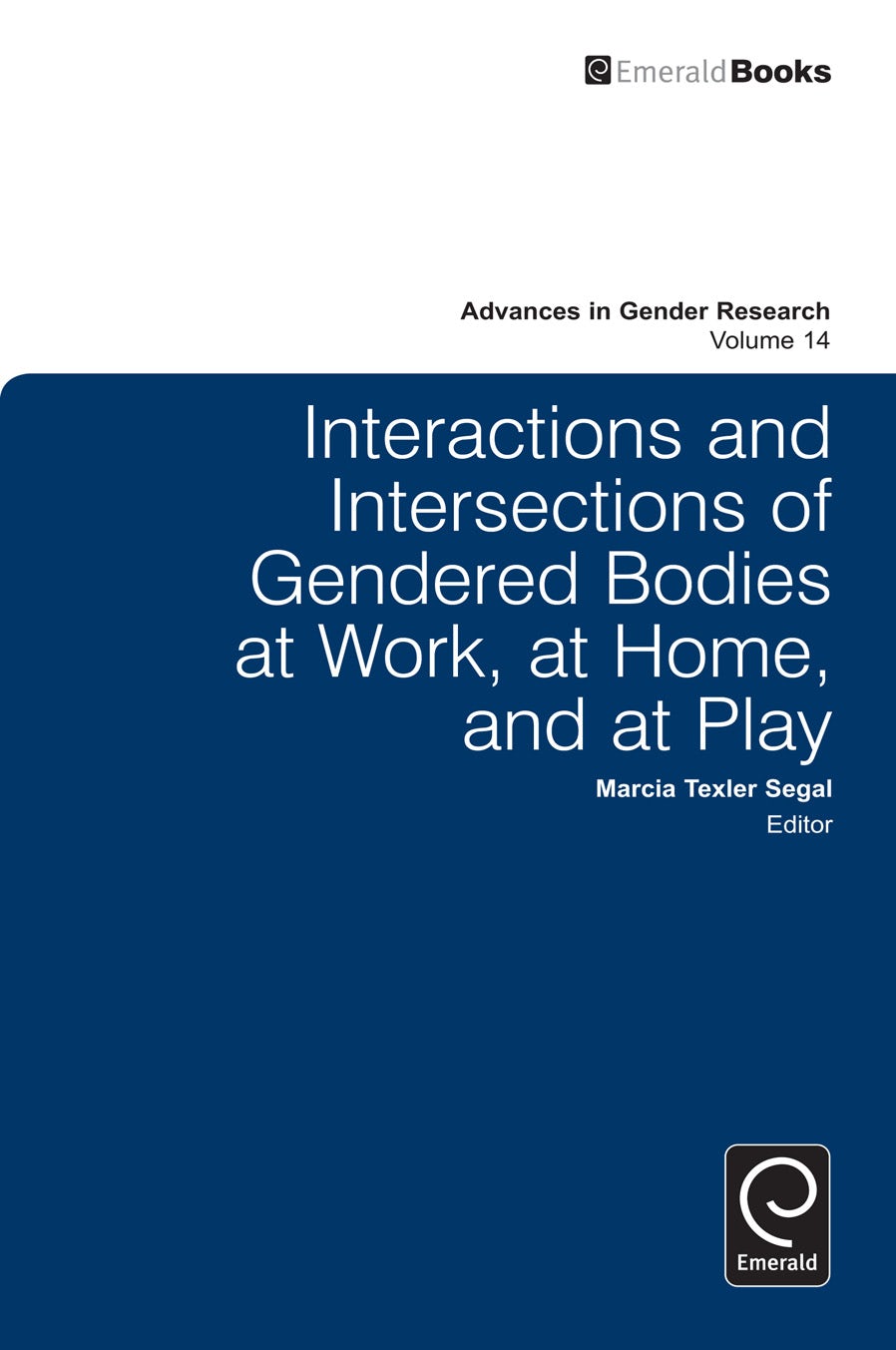 EmeraldBooks

Advances in Gender Research
Volume 14

Interactions and Intersections of Gendered Bodies at Work, at Home, and at Play

Marcia Texler Segal
Editor

Emerald